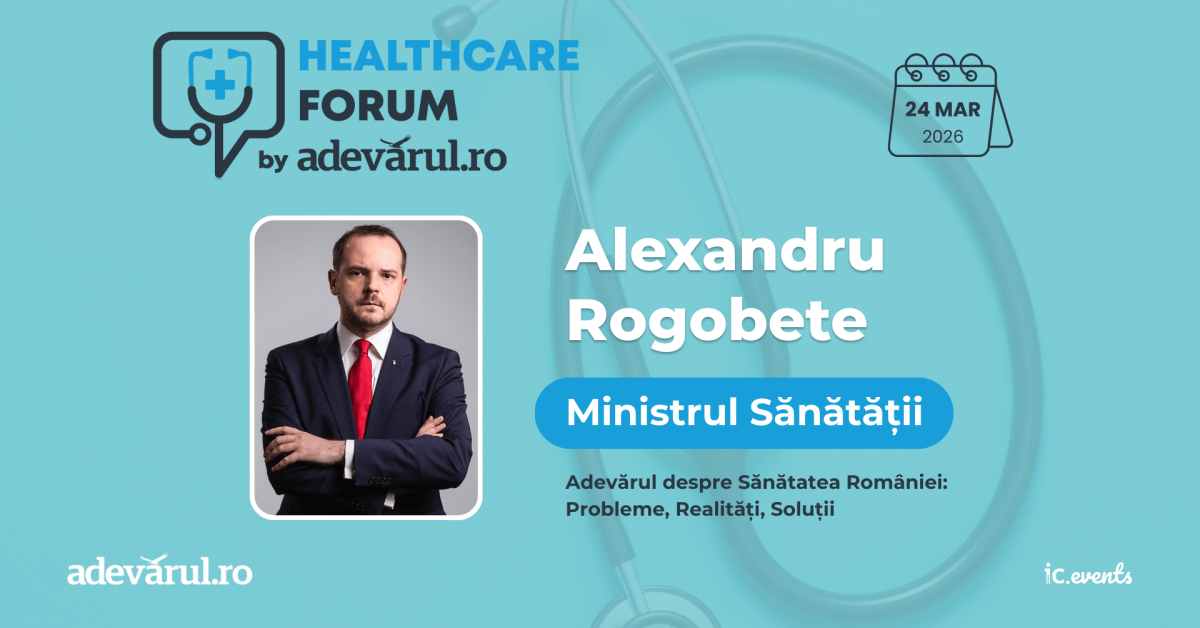 HEALTHCARE FORUM by adevărul.ro

24 MAR
2026

Alexandru Rogobete

Ministrul Sănătății

Adevărul despre Sănătatea României: Probleme, Realități, Soluții

adevărul.ro

iC.events